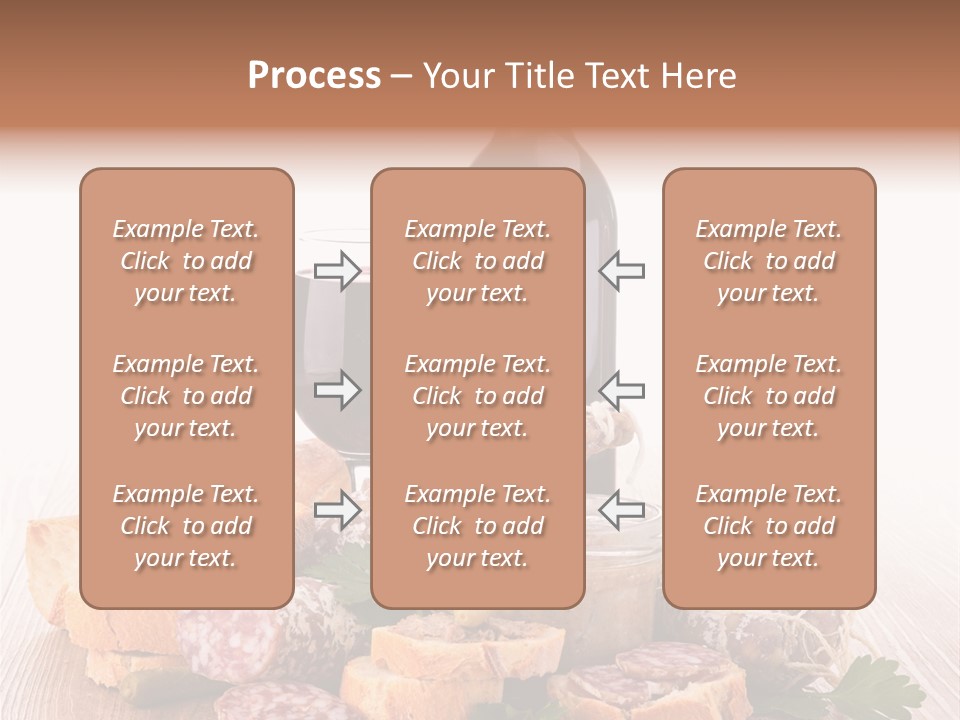 Process – Your Title Text Here

Example Text. Click to add your text.

Example Text. Click to add your text.

Example Text. Click to add your text.

Example Text. Click to add your text.

Example Text. Click to add your text.

Example Text. Click to add your text.

Example Text. Click to add your text.

Example Text. Click to add your text.

Example Text. Click to add your text.